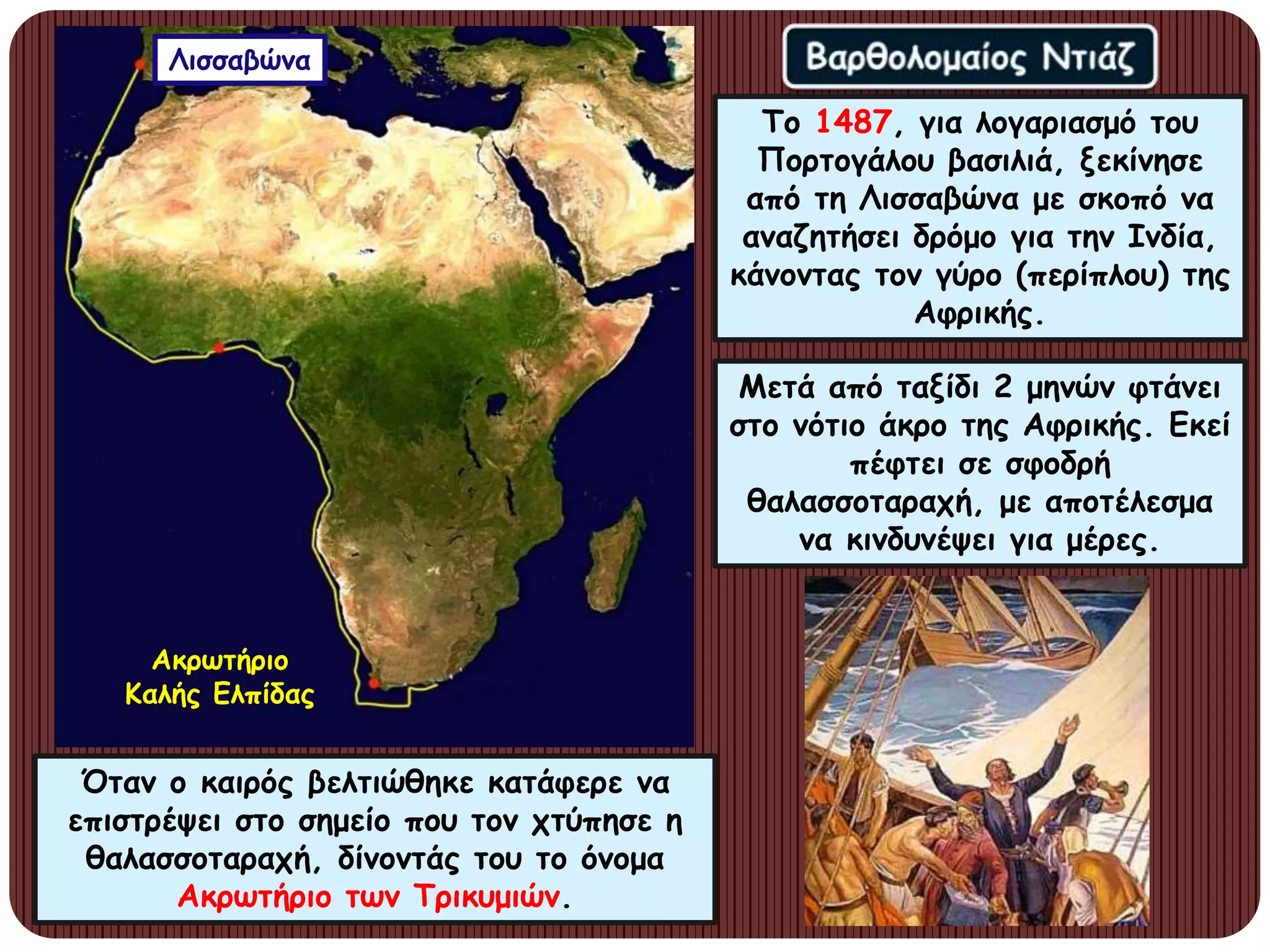 Λισσαβώνα

Ακρωτήριο Καλής Ελπίδας

Βαρθολομαίος Ντιάζ

Το 1487, για λογαριασμό του Πορτογάλου βασιλιά, ξεκίνησε από τη Λισσαβώνα με σκοπό να αναζητήσει δρόμο για την Ινδία, κάνοντας τον γύρο (περίπλου) της Αφρικής.

Μετά από ταξίδι 2 μηνών φτάνει στο νότιο άκρο της Αφρικής. Εκεί πέφτει σε σφοδρή θαλασσοταραχή, με αποτέλεσμα να κινδυνέψει για μέρες.

Όταν ο καιρός βελτιώθηκε κατάφερε να επιστρέψει στο σημείο που τον χτύπησε η θαλασσοταραχή, δίνοντάς του το όνομα Ακρωτήριο των Τρικυμιών.